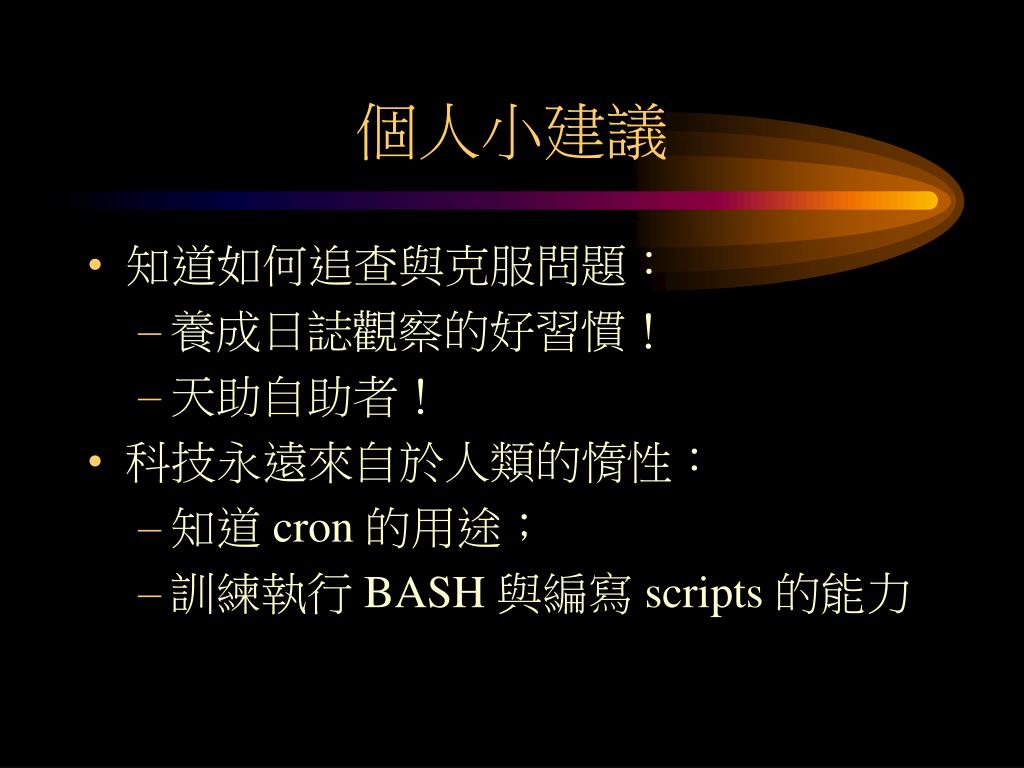 個人小建議

• 知道如何追查與克服問題：
– 養成日誌觀察的好習慣！
– 天助自助者！
• 科技永遠來自於人類的惰性：
– 知道 cron 的用途；
– 訓練執行 BASH 與編寫 scripts 的能力